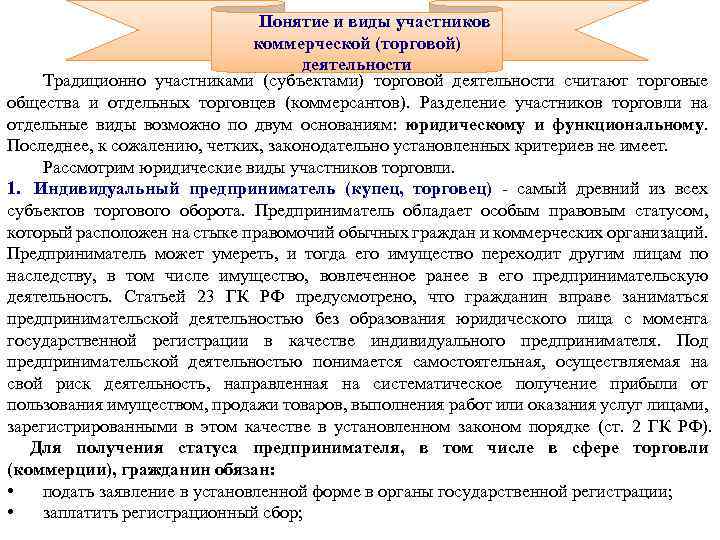 Понятие и виды участников коммерческой (торговой) деятельности

Традиционно участниками (субъектами) торговой деятельности считают торговые общества и отдельных торговцев (коммерсантов). Разделение участников торговли на отдельные виды возможно по двум основаниям: юридическому и функциональному. Последнее, к сожалению, четких, законодательно установленных критериев не имеет.

Рассмотрим юридические виды участников торговли.

1. Индивидуальный предприниматель (купец, торговец) - самый древний из всех субъектов торгового оборота. Предприниматель обладает особым правовым статусом, который расположен на стыке правомочий обычных граждан и коммерческих организаций. Предприниматель может умереть, и тогда его имущество переходит другим лицам по наследству, в том числе имущество, вовлеченное ранее в его предпринимательскую деятельность. Статьей 23 ГК РФ предусмотрено, что гражданин вправе заниматься предпринимательской деятельностью без образования юридического лица с момента государственной регистрации в качестве индивидуального предпринимателя. Под предпринимательской деятельностью понимается самостоятельная, осуществляемая на свой риск деятельность, направленная на систематическое получение прибыли от пользования имуществом, продажи товаров, выполнения работ или оказания услуг лицами, зарегистрированными в этом качестве в установленном законом порядке (ст. 2 ГК РФ).

Для получения статуса предпринимателя, в том числе в сфере торговли (коммерции), гражданин обязан:
• подать заявление в установленной форме в органы государственной регистрации;
• заплатить регистрационный сбор;